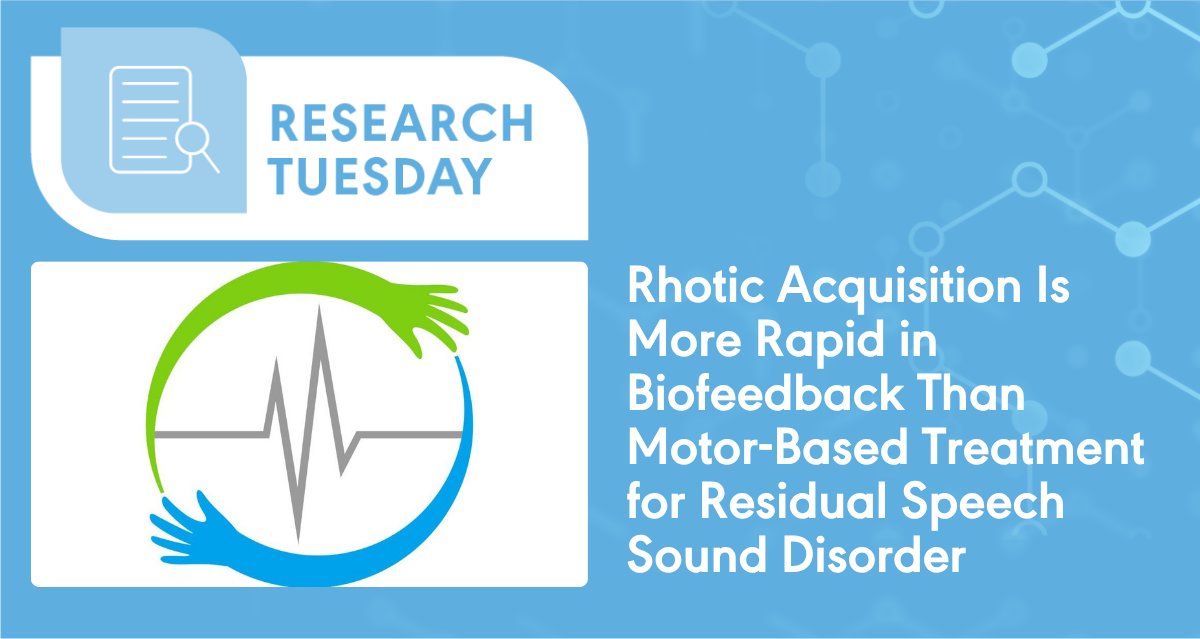 RESEARCH TUESDAY

Rhotic Acquisition Is More Rapid in Biofeedback Than Motor-Based Treatment for Residual Speech Sound Disorder